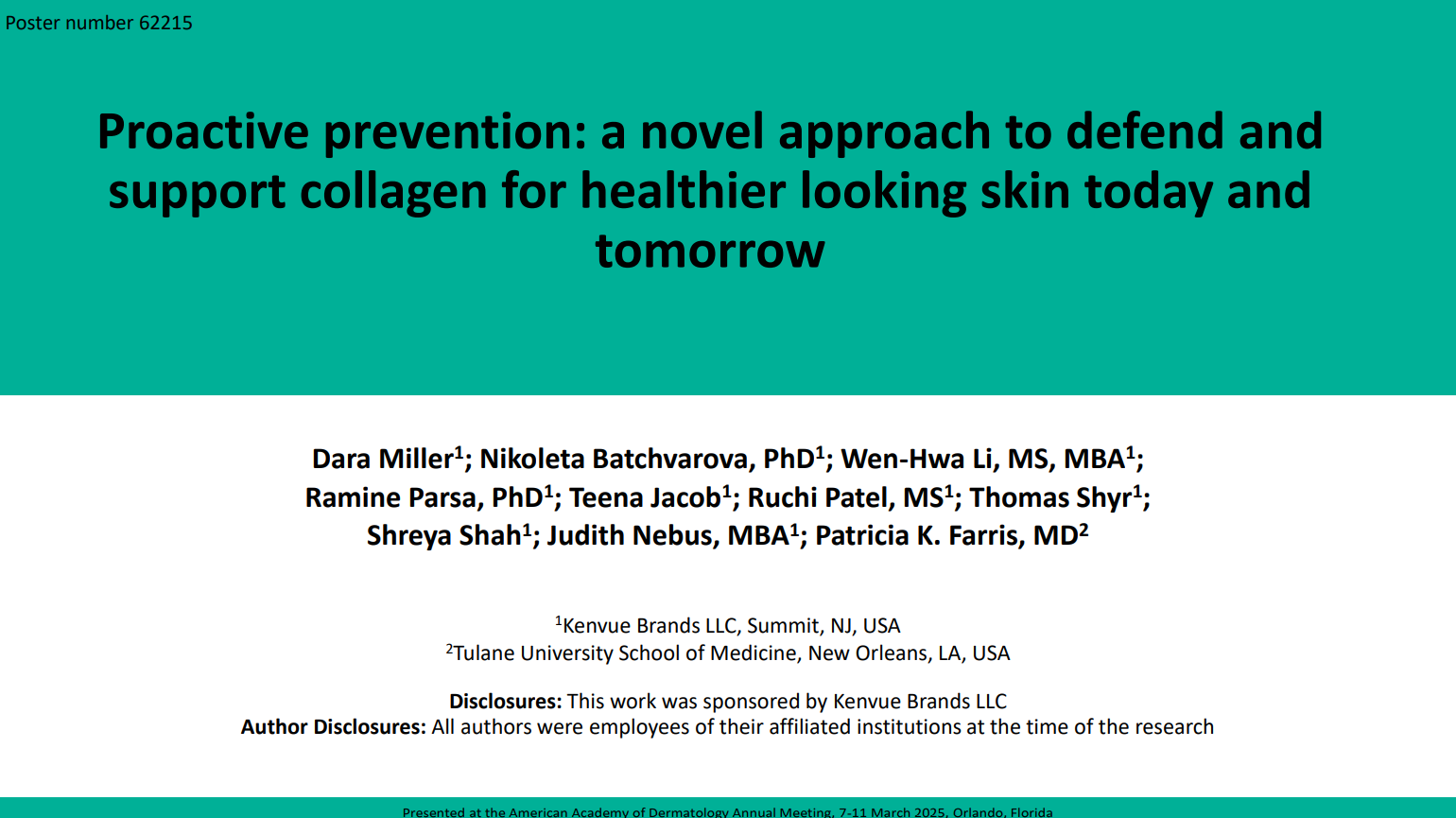 Poster number 62215

Proactive prevention: a novel approach to defend and support collagen for healthier looking skin today and tomorrow

Dara Miller$^1$; Nikoleta Batchvarova, PhD$^1$; Wen-Hwa Li, MS, MBA$^1$; Ramine Parsa, PhD$^1$; Teena Jacob$^1$; Ruchi Patel, MS$^1$; Thomas Shyr$^1$; Shreya Shah$^1$; Judith Nebus, MBA$^1$; Patricia K. Farris, MD$^2$

$^1$Kenvue Brands LLC, Summit, NJ, USA
$^2$Tulane University School of Medicine, New Orleans, LA, USA

Disclosures: This work was sponsored by Kenvue Brands LLC
Author Disclosures: All authors were employees of their affiliated institutions at the time of the research

Presented at the American Academy of Dermatology Annual Meeting, 7-11 March 2025, Orlando, Florida